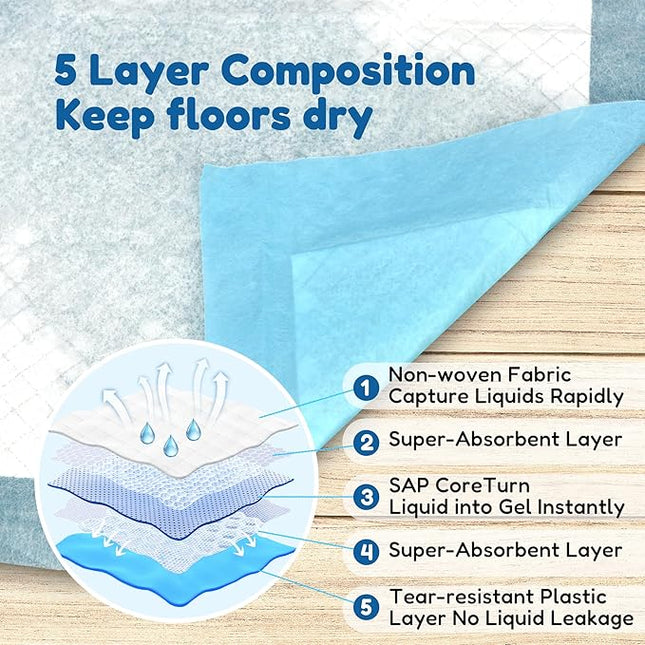 5 Layer Composition
Keep floors dry

1 Non-woven Fabric Capture Liquids Rapidly

2 Super-Absorbent Layer

3 SAP CoreTurn Liquid into Gel Instantly

4 Super-Absorbent Layer

5 Tear-resistant Plastic Layer No Liquid Leakage